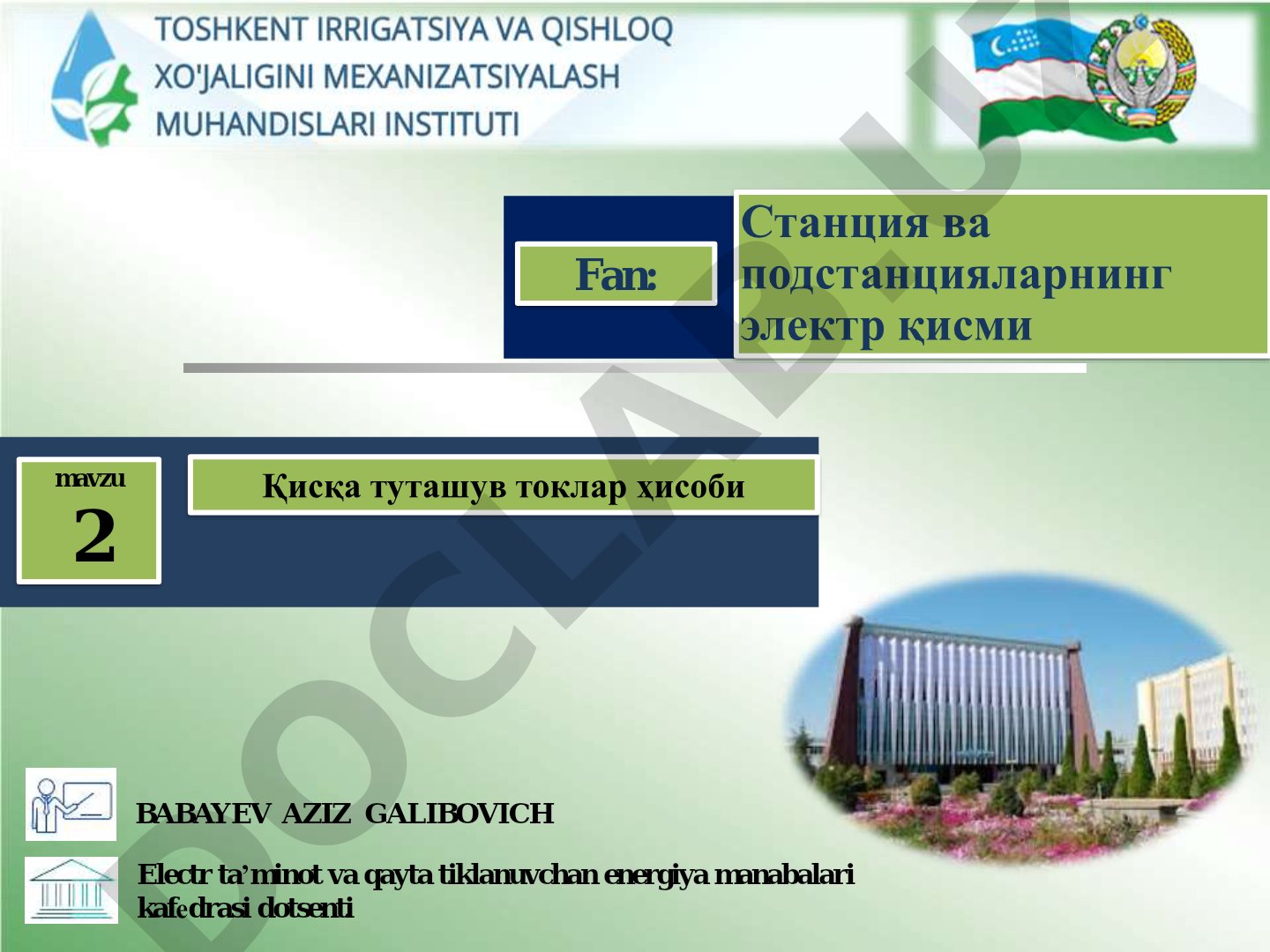 TOSHKENT IRRIGATSIYA VA QISHLOQ XO'JALIGINI MEXANIZATSIYALASH MUHANDISLARI INSTITUTI

Fan:

Станция ва подстанцияларнинг электр қисми

mavzu
2

Қисқа туташув токлар ҳисоби

DOCLAB.UZ

BABAYEV AZIZ GALIBOVICH

Electr ta'minot va qayta tiklanuvchan energiya manabalari kafedrasi dotsenti